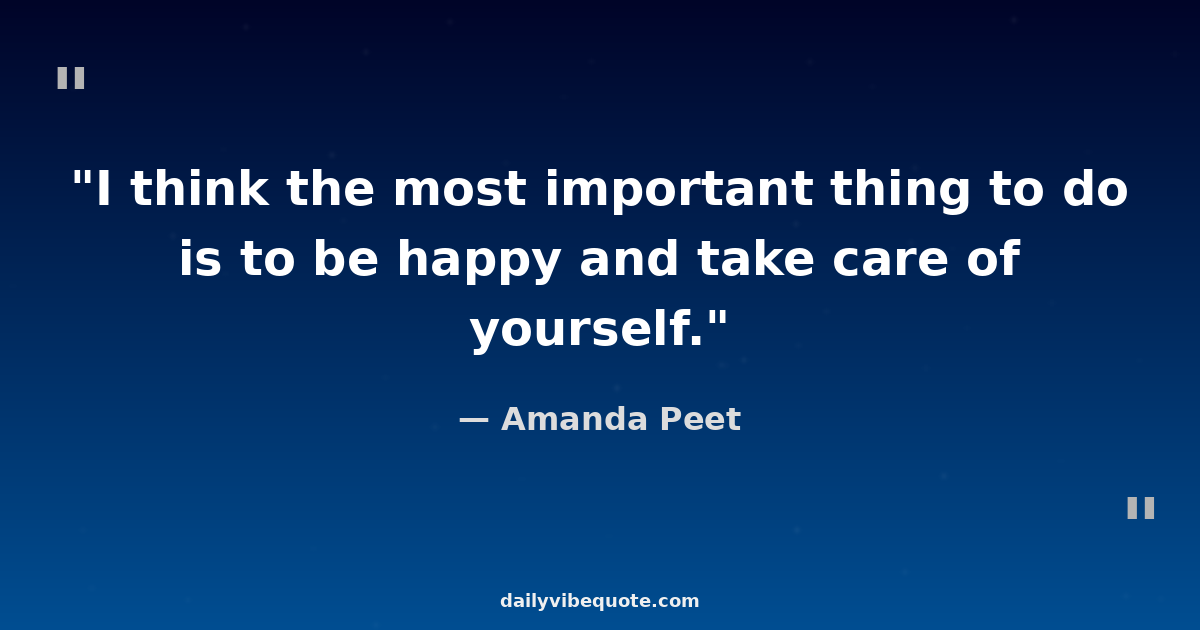 "

"I think the most important thing to do is to be happy and take care of yourself."

— Amanda Peet

"

dailyvibequote.com